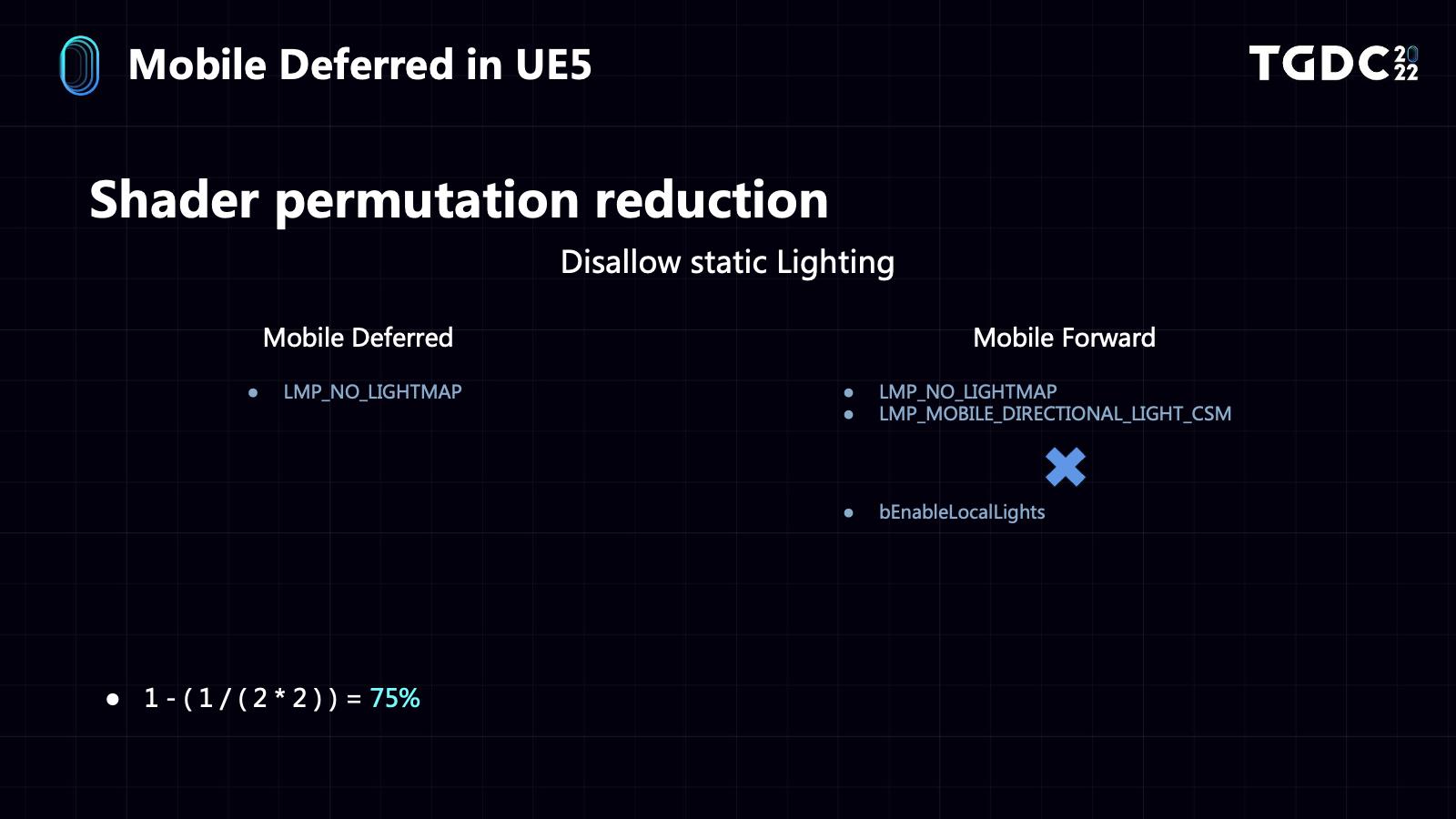 Mobile Deferred in UE5

TGDC 2022

Shader permutation reduction

Disallow static Lighting

Mobile Deferred

- LMP_NO_LIGHTMAP

Mobile Forward

- LMP_NO_LIGHTMAP
- LMP_MOBILE_DIRECTIONAL_LIGHT_CSM

- bEnableLocalLights

- 1 - ( 1 / ( 2 * 2 ) ) = 75%